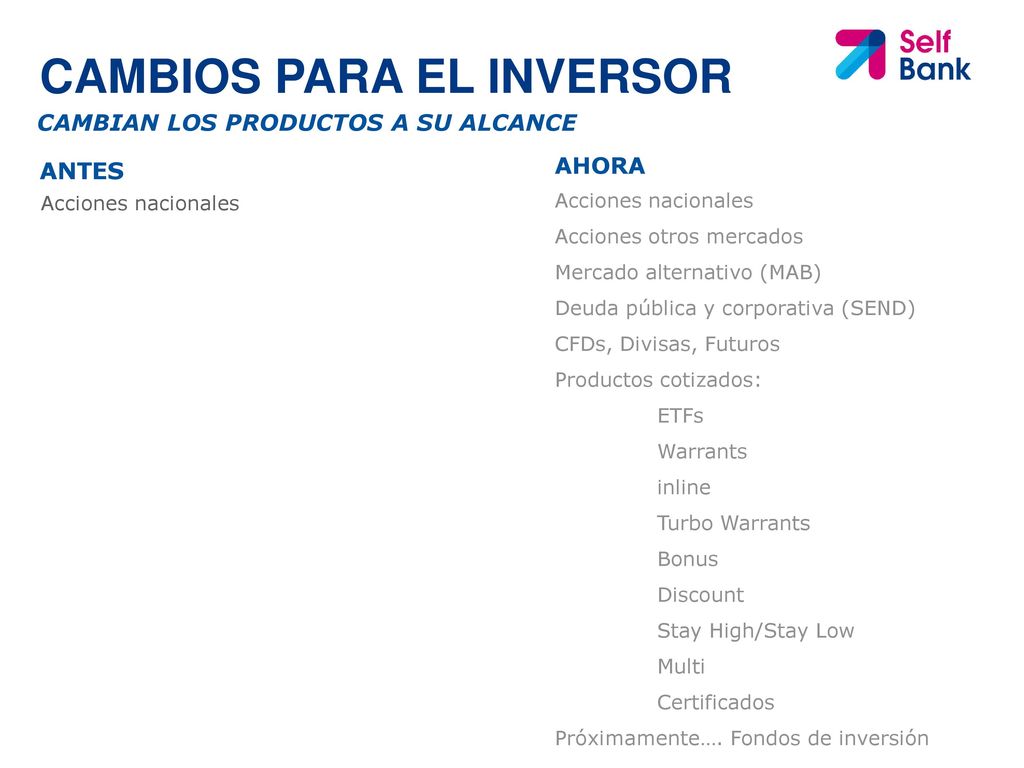 Self Bank

CAMBIOS PARA EL INVERSOR

CAMBIAN LOS PRODUCTOS A SU ALCANCE

ANTES

Acciones nacionales

AHORA

Acciones nacionales

Acciones otros mercados

Mercado alternativo (MAB)

Deuda pública y corporativa (SEND)

CFDs, Divisas, Futuros

Productos cotizados:

ETFs

Warrants

inline

Turbo Warrants

Bonus

Discount

Stay High/Stay Low

Multi

Certificados

Próximamente…. Fondos de inversión